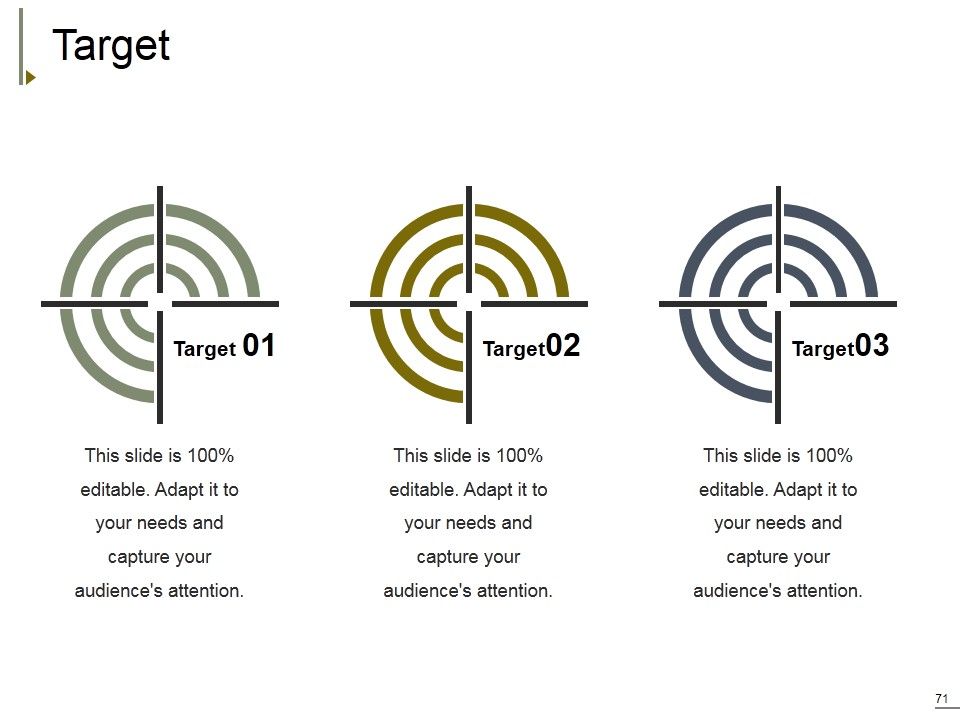 Target

Target 01

This slide is 100% editable. Adapt it to your needs and capture your audience's attention.

Target02

This slide is 100% editable. Adapt it to your needs and capture your audience's attention.

Target03

This slide is 100% editable. Adapt it to your needs and capture your audience's attention.

71